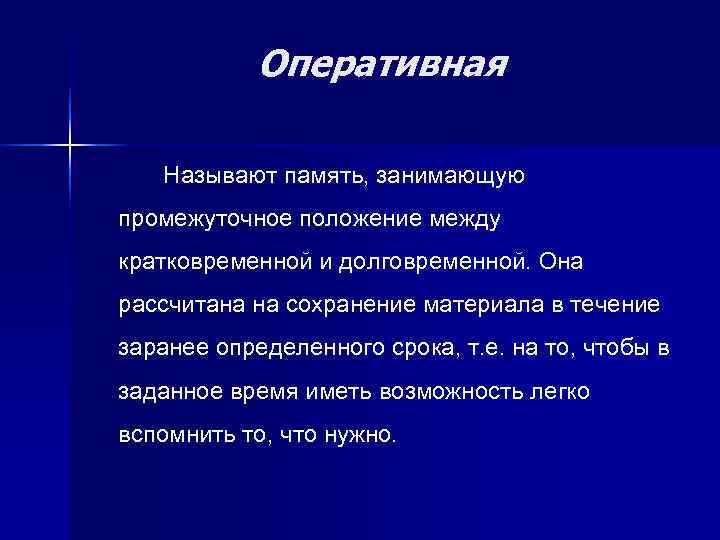 Оперативная

Называют память, занимающую промежуточное положение между кратковременной и долговременной. Она рассчитана на сохранение материала в течение заранее определенного срока, т.е. на то, чтобы в заданное время иметь возможность легко вспомнить то, что нужно.